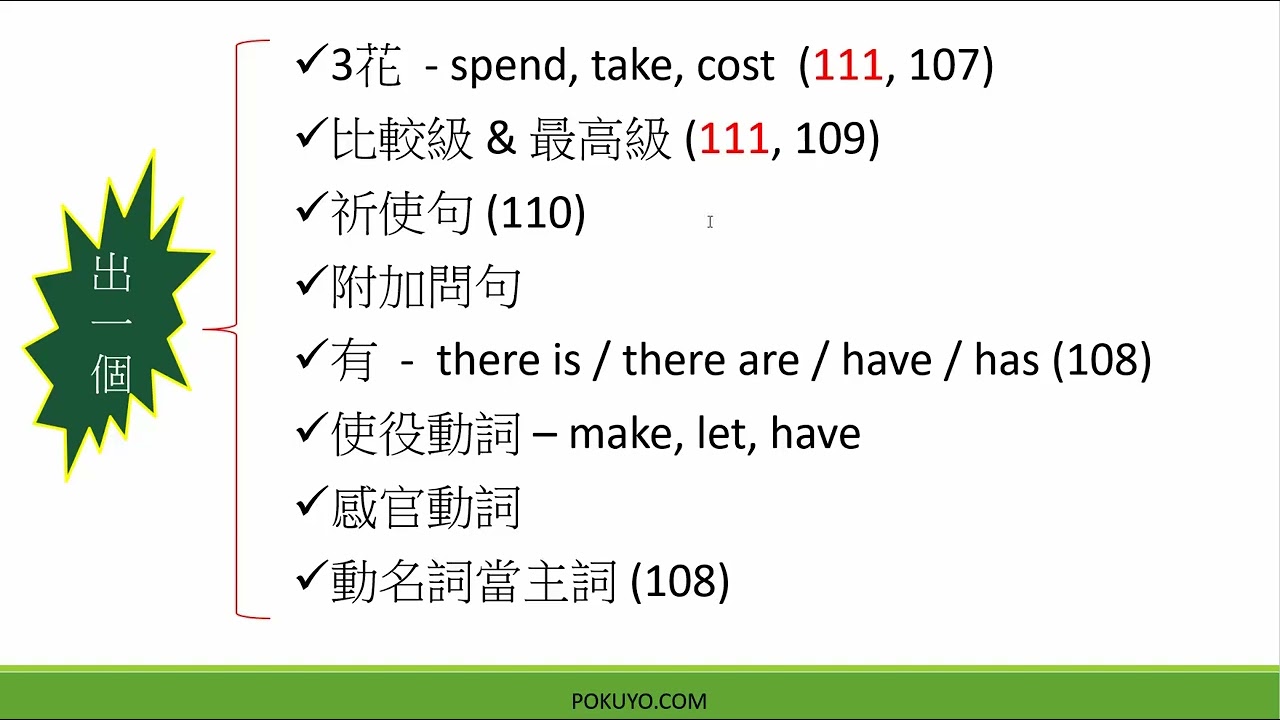 出一個

✓3花 - spend, take, cost (111, 107)
✓比較級 & 最高級 (111, 109)
✓祈使句 (110)
✓附加問句
✓有 - there is / there are / have / has (108)
✓使役動詞 – make, let, have
✓感官動詞
✓動名詞當主詞 (108)

POKUYO.COM